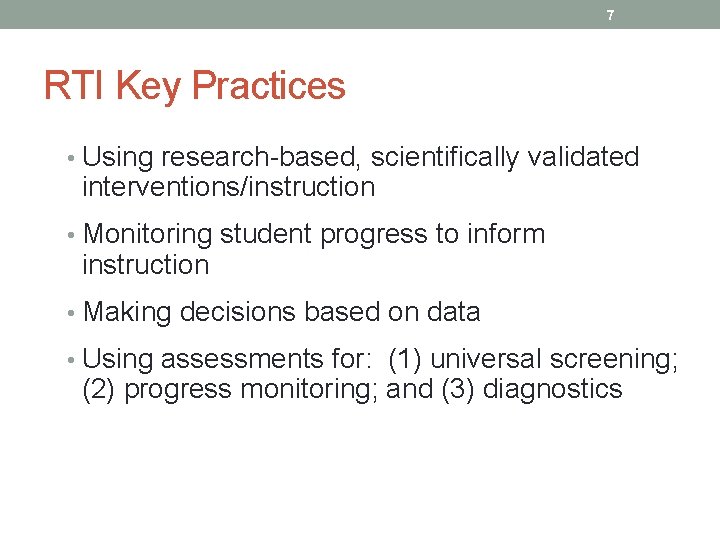 7

RTI Key Practices

• Using research-based, scientifically validated interventions/instruction

• Monitoring student progress to inform instruction

• Making decisions based on data

• Using assessments for: (1) universal screening; (2) progress monitoring; and (3) diagnostics